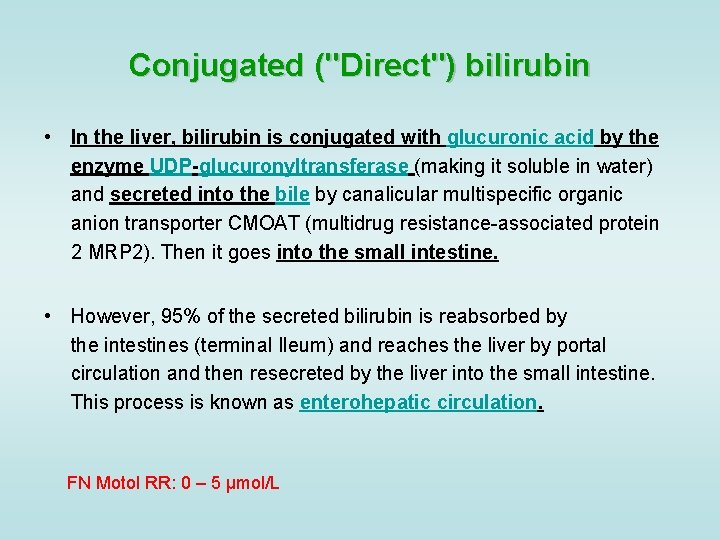 Conjugated ("Direct") bilirubin

• In the liver, bilirubin is conjugated with glucuronic acid by the enzyme UDP-glucuronyltransferase (making it soluble in water) and secreted into the bile by canalicular multispecific organic anion transporter CMOAT (multidrug resistance-associated protein 2 MRP2). Then it goes into the small intestine.

• However, 95% of the secreted bilirubin is reabsorbed by the intestines (terminal Ileum) and reaches the liver by portal circulation and then resecreted by the liver into the small intestine. This process is known as enterohepatic circulation.

FN Motol RR: 0 – 5 µmol/L